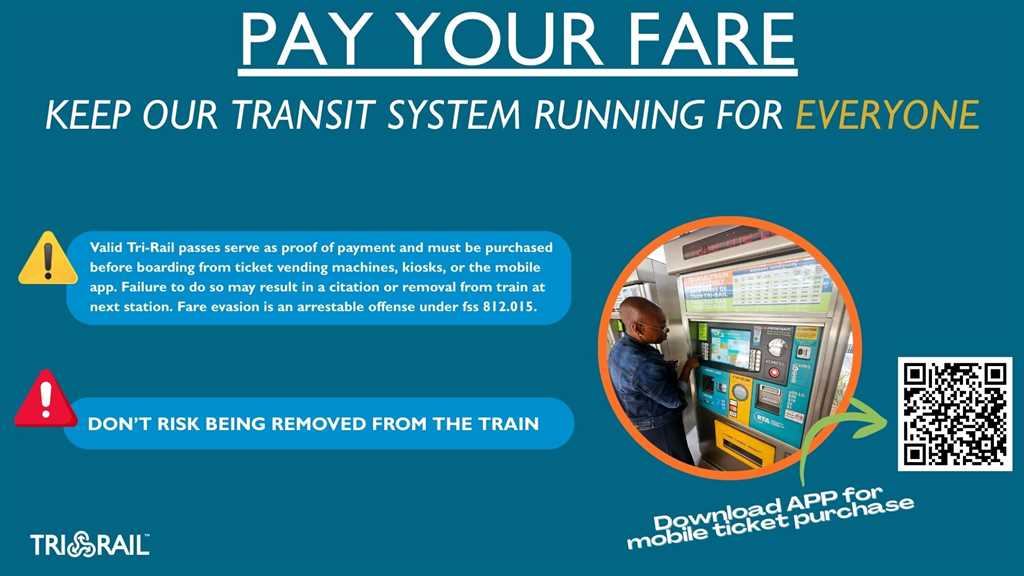 PAY YOUR FARE

KEEP OUR TRANSIT SYSTEM RUNNING FOR EVERYONE

Valid Tri-Rail passes serve as proof of payment and must be purchased before boarding from ticket vending machines, kiosks, or the mobile app. Failure to do so may result in a citation or removal from train at next station. Fare evasion is an arrestable offense under fss 812.015.

DON'T RISK BEING REMOVED FROM THE TRAIN

Download APP for mobile ticket purchase

TRI RAIL